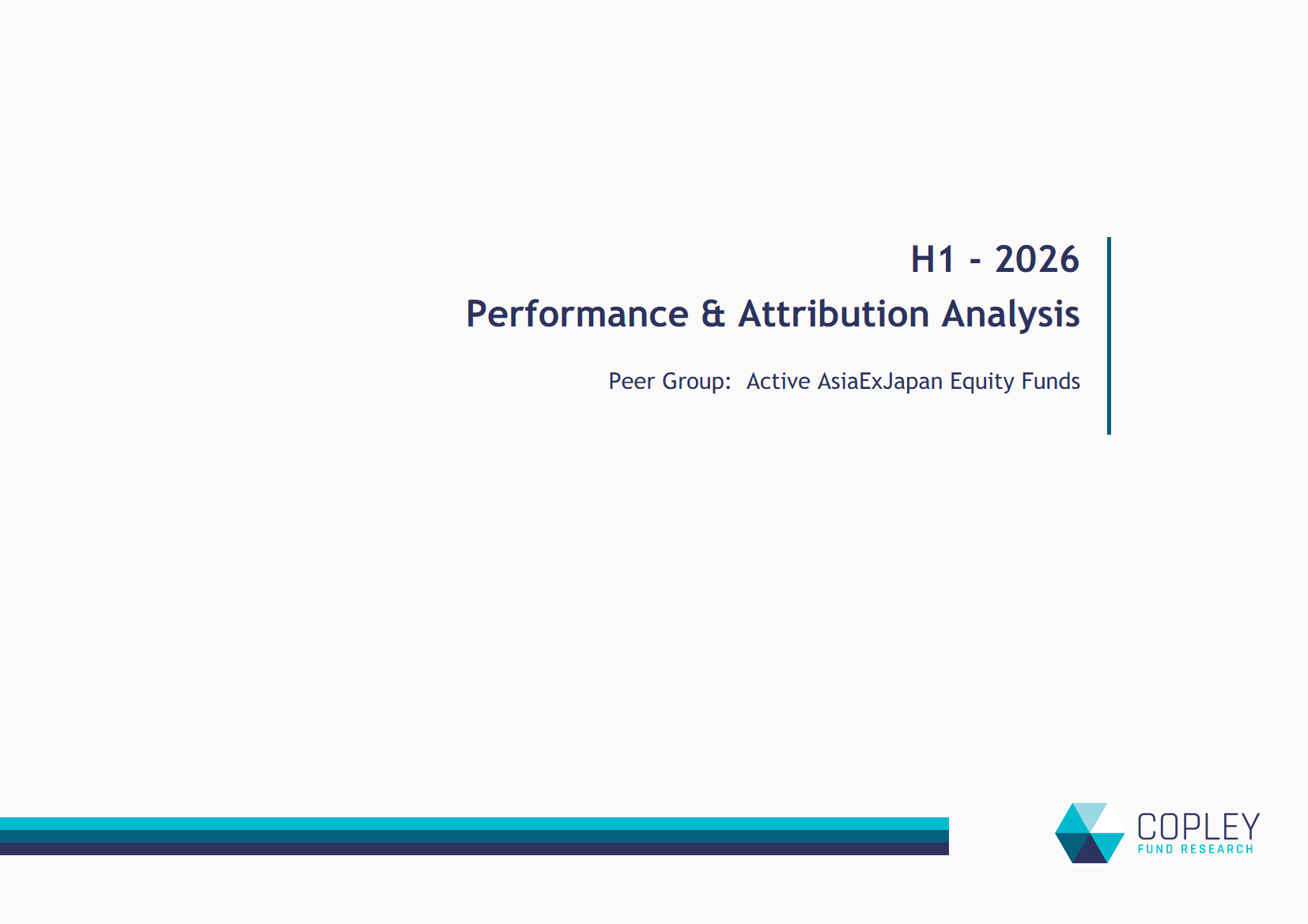 H1 - 2026

Performance & Attribution Analysis

Peer Group: Active AsiaExJapan Equity Funds

COPLEY
FUND RESEARCH